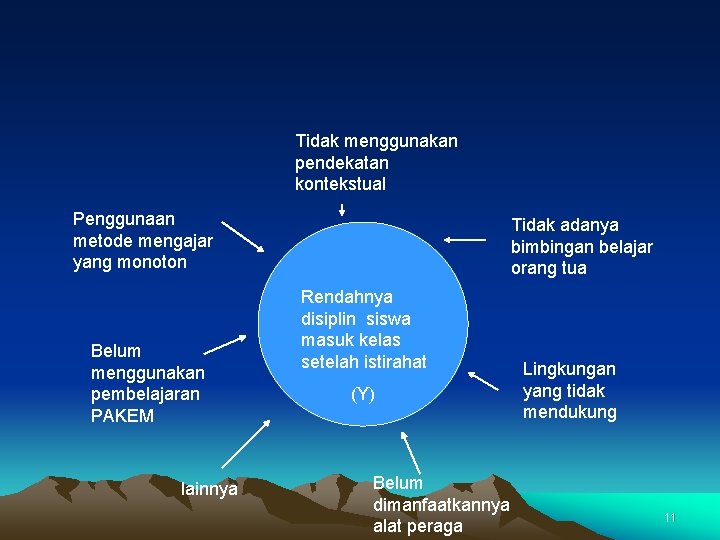 Tidak menggunakan pendekatan kontekstual

Penggunaan metode mengajar yang monoton

Tidak adanya bimbingan belajar orang tua

Rendahnya disiplin siswa masuk kelas setelah istirahat

(Y)

Belum menggunakan pembelajaran PAKEM

Lingkungan yang tidak mendukung

lainnya

Belum dimanfaatkannya alat peraga

11